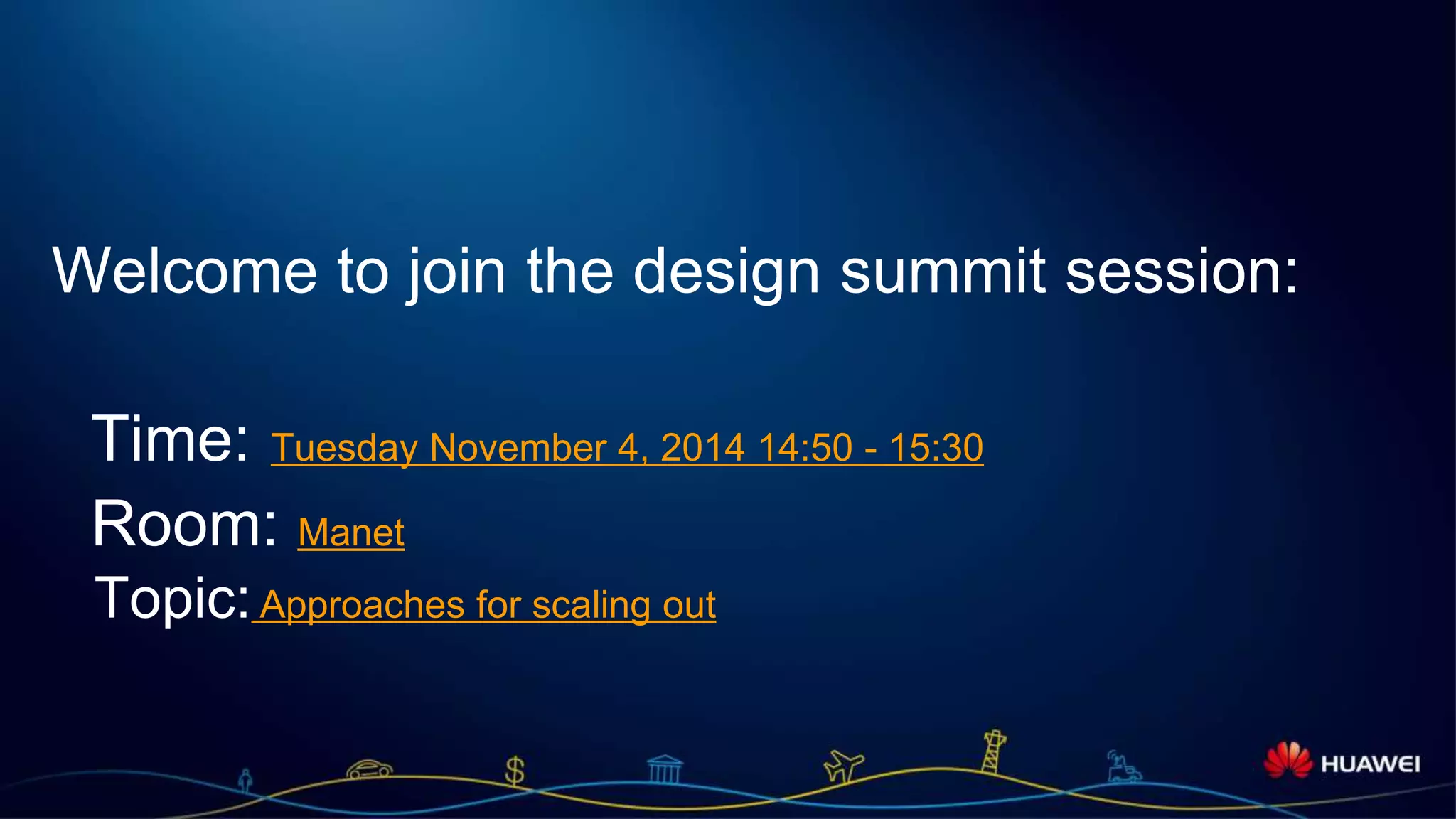 Welcome to join the design summit session:

Time: Tuesday November 4, 2014 14:50 - 15:30
Room: Manet
Topic: Approaches for scaling out

$

HUAWEI